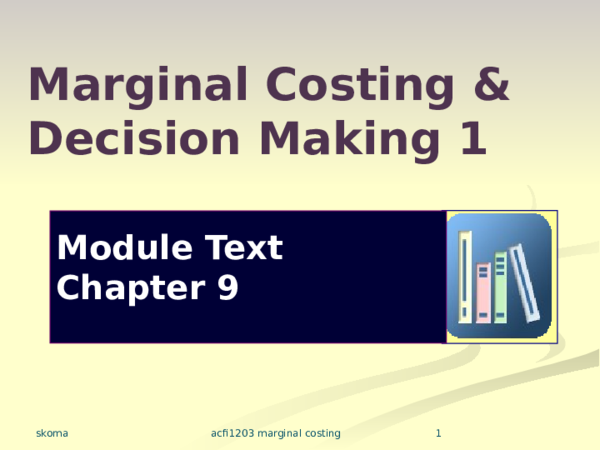 Marginal Costing & Decision Making 1

Module Text
Chapter 9

skoma

acfi1203 marginal costing

1